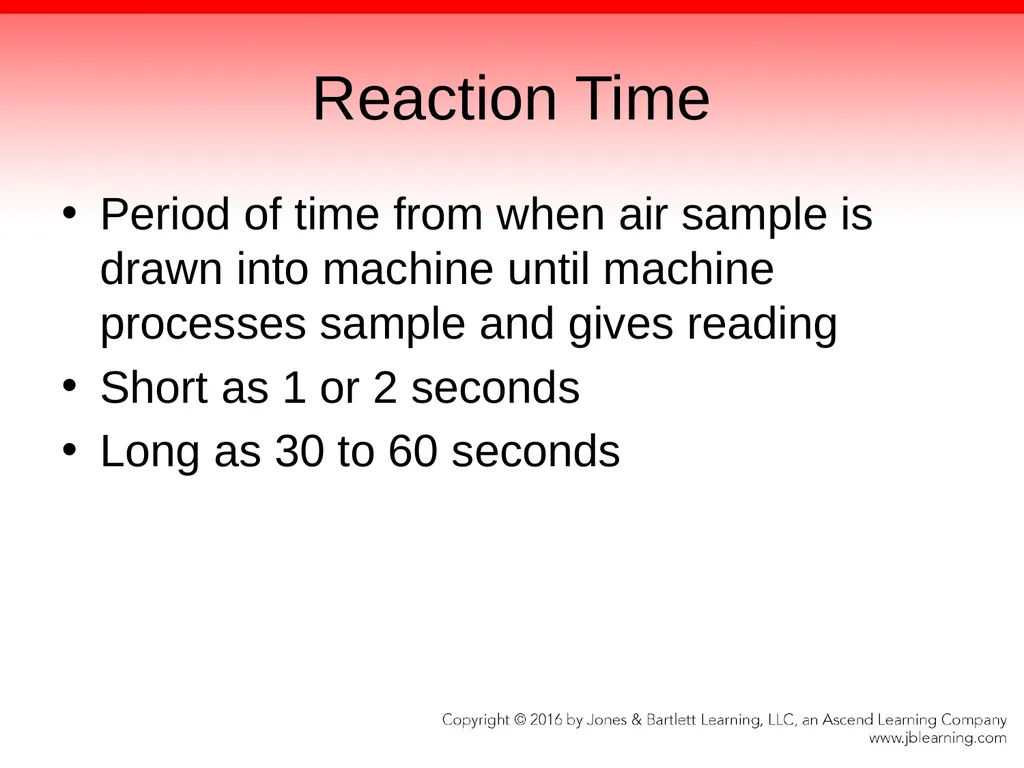 Reaction Time

• Period of time from when air sample is drawn into machine until machine processes sample and gives reading
• Short as 1 or 2 seconds
• Long as 30 to 60 seconds

Copyright © 2016 by Jones & Bartlett Learning, LLC, an Ascend Learning Company
www.jblearning.com